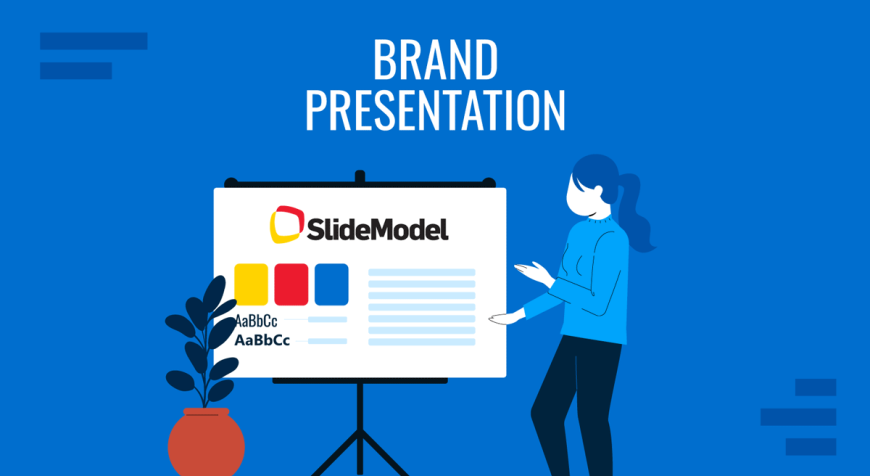 BRAND PRESENTATION

SlideModel

AaBbCc
AaBbCc